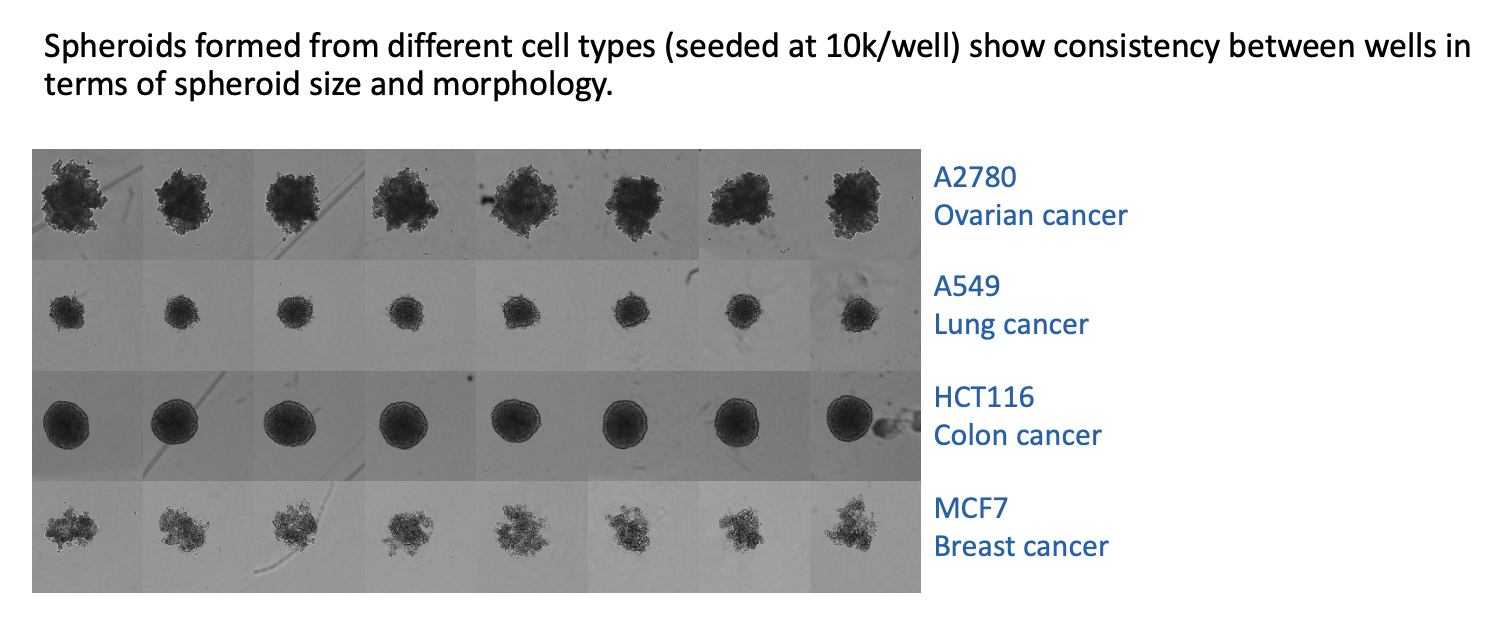 Spheroids formed from different cell types (seeded at 10k/well) show consistency between wells in terms of spheroid size and morphology.

A2780
Ovarian cancer

A549
Lung cancer

HCT116
Colon cancer

MCF7
Breast cancer